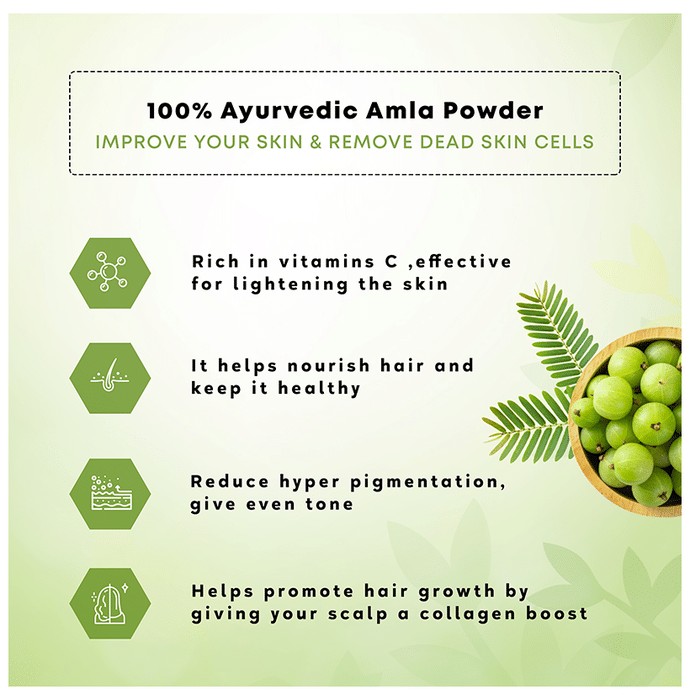 100% Ayurvedic Amla Powder
IMPROVE YOUR SKIN & REMOVE DEAD SKIN CELLS

Rich in vitamins C ,effective for lightening the skin

It helps nourish hair and keep it healthy

Reduce hyper pigmentation, give even tone

Helps promote hair growth by giving your scalp a collagen boost